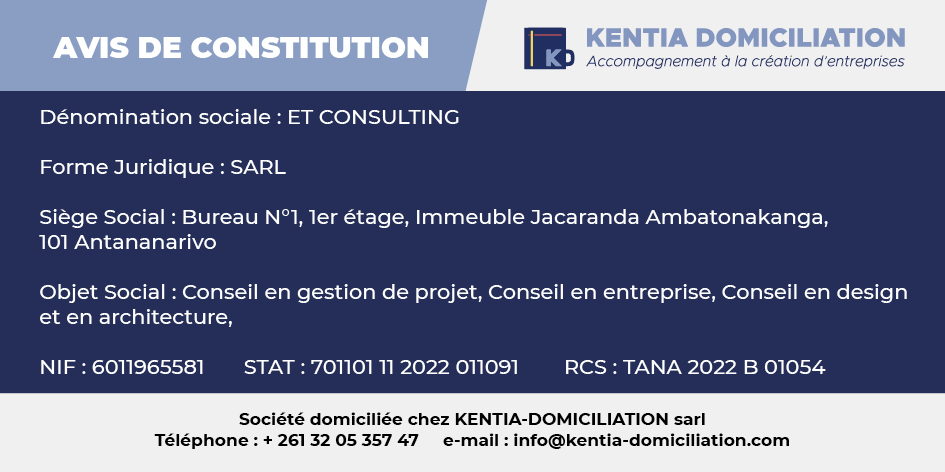 AVIS DE CONSTITUTION

KD KENTIA DOMICILIATION
Accompagnement à la création d'entreprises

Dénomination sociale : ET CONSULTING

Forme Juridique : SARL

Siège Social : Bureau N°1, 1er étage, Immeuble Jacaranda Ambatonakanga, 101 Antananarivo

Objet Social : Conseil en gestion de projet, Conseil en entreprise, Conseil en design et en architecture,

NIF : 6011965581 STAT : 701101 11 2022 011091 RCS : TANA 2022 B 01054

Société domiciliée chez KENTIA-DOMICILIATION sarl
Téléphone : + 261 32 05 357 47 e-mail : info@kentia-domiciliation.com